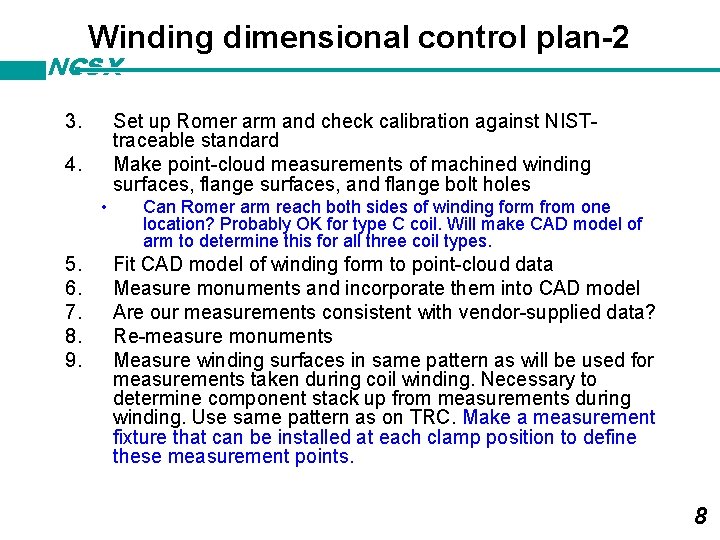 Winding dimensional control plan-2

NCSX

3. Set up Romer arm and check calibration against NIST-traceable standard

4. Make point-cloud measurements of machined winding surfaces, flange surfaces, and flange bolt holes

• Can Romer arm reach both sides of winding form from one location? Probably OK for type C coil. Will make CAD model of arm to determine this for all three coil types.

5. Fit CAD model of winding form to point-cloud data

6. Measure monuments and incorporate them into CAD model

7. Are our measurements consistent with vendor-supplied data?

8. Re-measure monuments

9. Measure winding surfaces in same pattern as will be used for measurements taken during coil winding. Necessary to determine component stack up from measurements during winding. Use same pattern as on TRC. Make a measurement fixture that can be installed at each clamp position to define these measurement points.

8